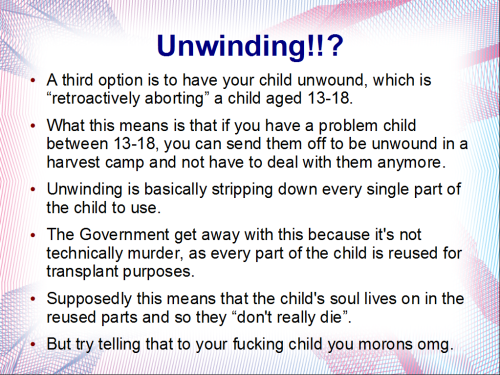 Unwinding!!?

• A third option is to have your child unwound, which is “retroactively aborting” a child aged 13-18.
• What this means is that if you have a problem child between 13-18, you can send them off to be unwound in a harvest camp and not have to deal with them anymore.
• Unwinding is basically stripping down every single part of the child to use.
• The Government get away with this because it's not technically murder, as every part of the child is reused for transplant purposes.
• Supposedly this means that the child's soul lives on in the reused parts and so they “don't really die”.
• But try telling that to your fucking child you morons omg.